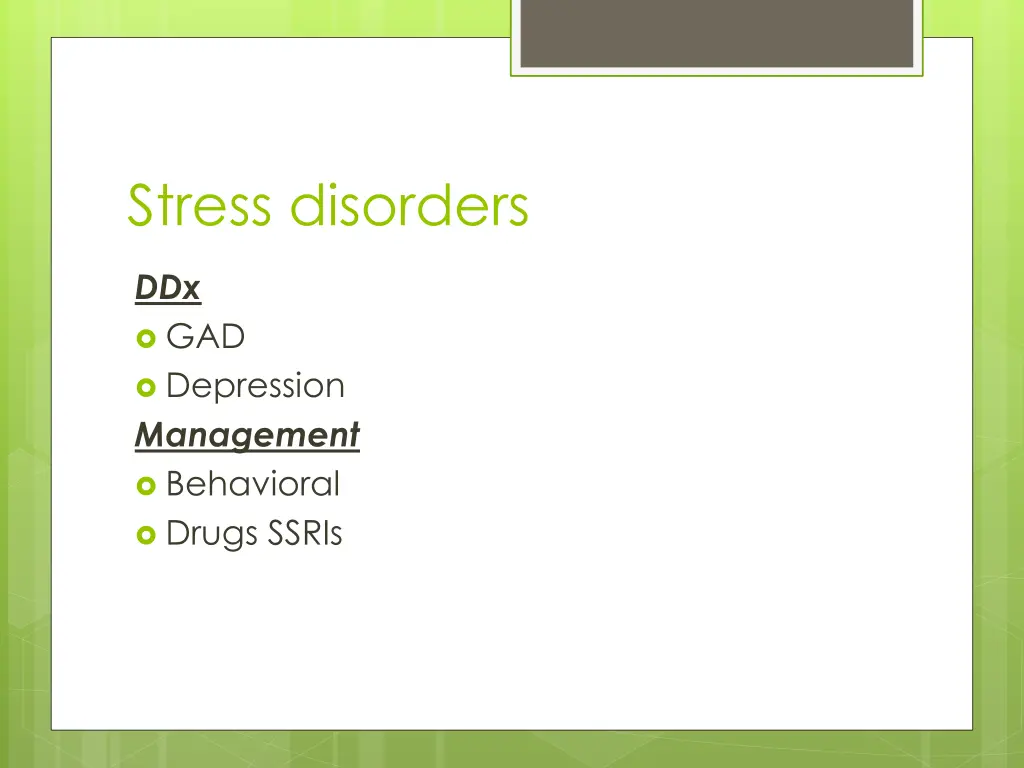 Stress disorders

DDx
GAD
Depression
Management
Behavioral
Drugs SSRIs